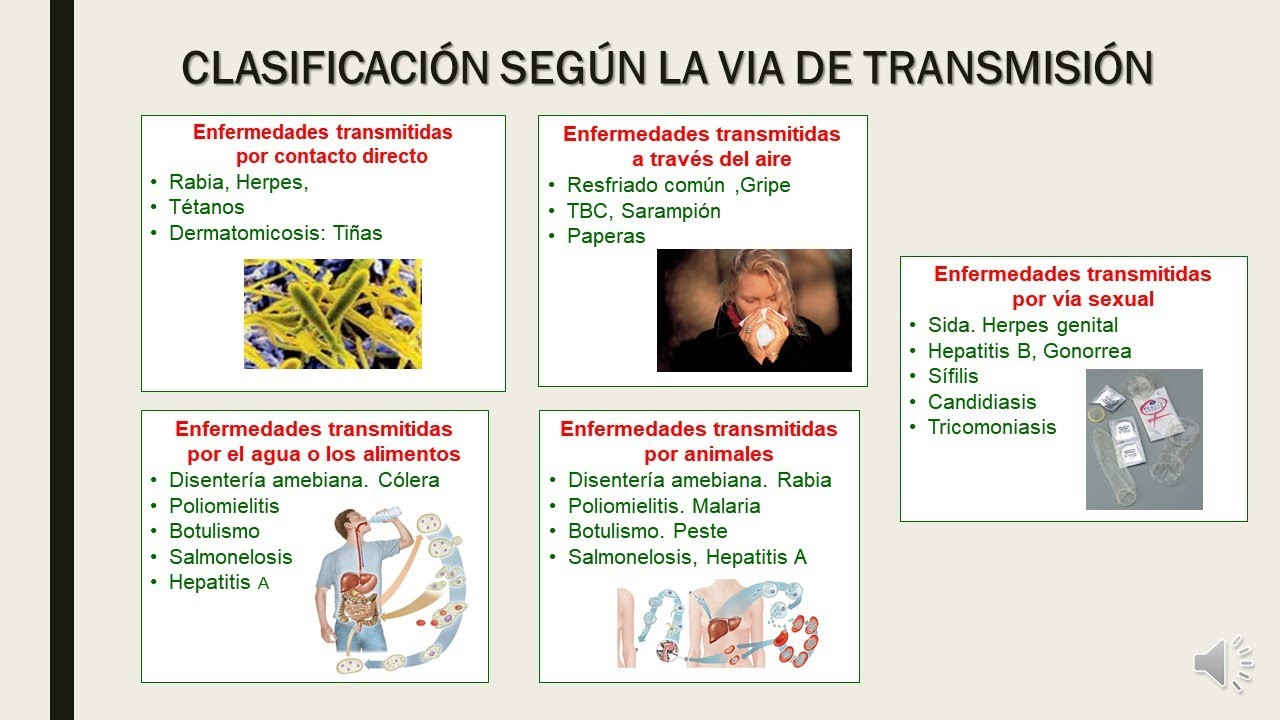 CLASIFICACIÓN SEGÚN LA VIA DE TRANSMISIÓN

Enfermedades transmitidas por contacto directo
• Rabia, Herpes,
• Tétanos
• Dermatomicosis: Tiñas

Enfermedades transmitidas a través del aire
• Resfriado común ,Gripe
• TBC, Sarampión
• Paperas

Enfermedades transmitidas por vía sexual
• Sida. Herpes genital
• Hepatitis B, Gonorrea
• Sífilis
• Candidiasis
• Tricomoniasis

Enfermedades transmitidas por el agua o los alimentos
• Disentería amebiana. Cólera
• Poliomielitis
• Botulismo
• Salmonelosis
• Hepatitis A

Enfermedades transmitidas por animales
• Disentería amebiana. Rabia
• Poliomielitis. Malaria
• Botulismo. Peste
• Salmonelosis, Hepatitis A